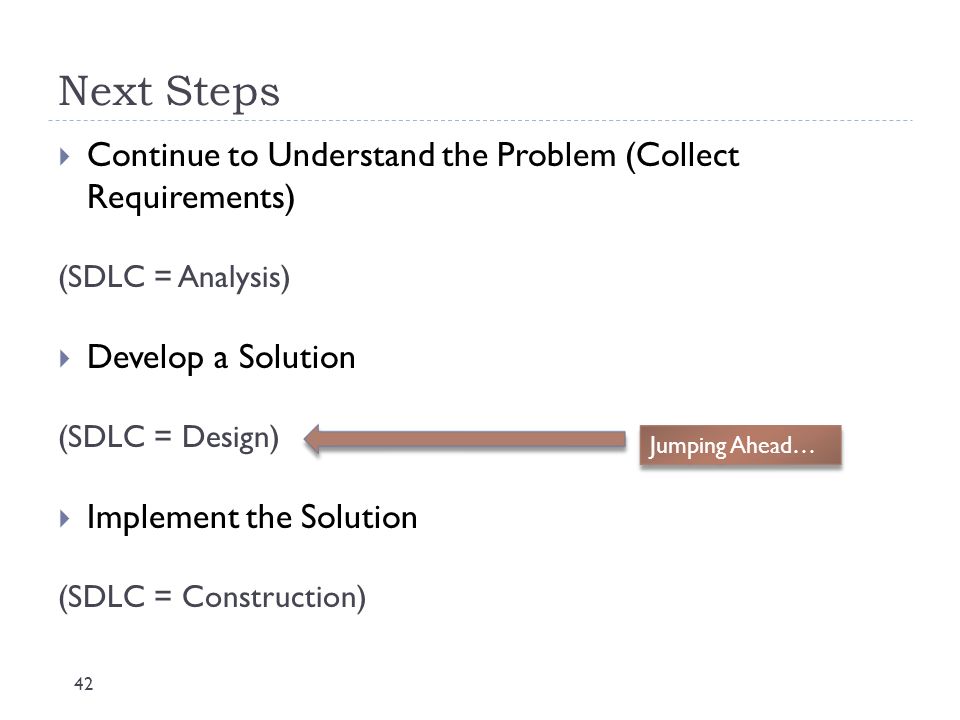 Next Steps

Continue to Understand the Problem (Collect Requirements)

(SDLC = Analysis)

Develop a Solution

(SDLC = Design)

Jumping Ahead…

Implement the Solution

(SDLC = Construction)

42